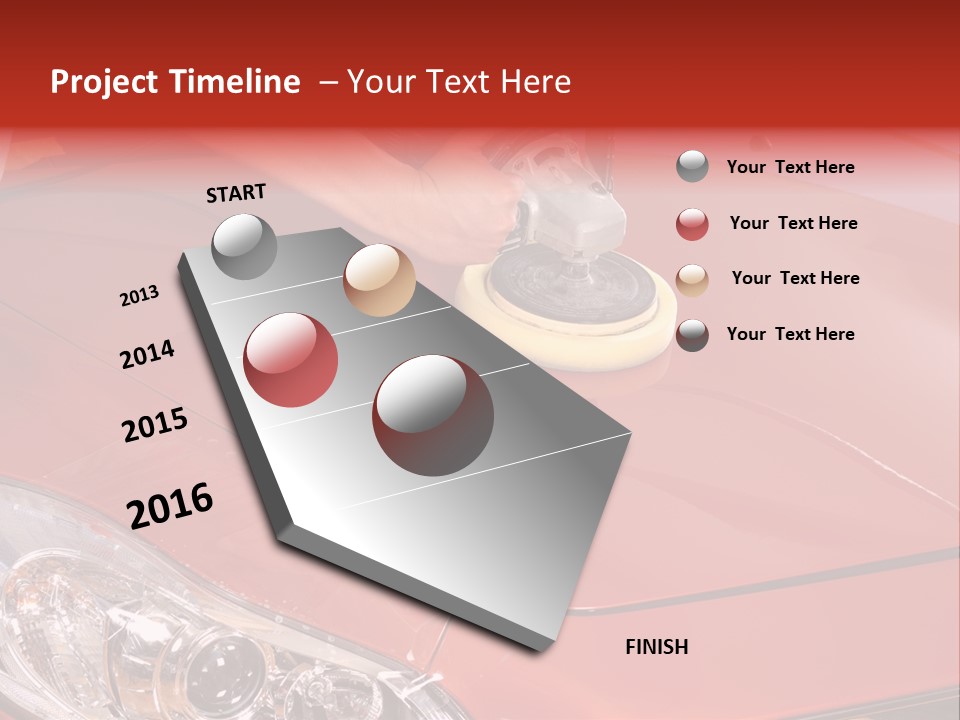 Project Timeline – Your Text Here

START

2013

2014

2015

2016

FINISH

Your Text Here

Your Text Here

Your Text Here

Your Text Here